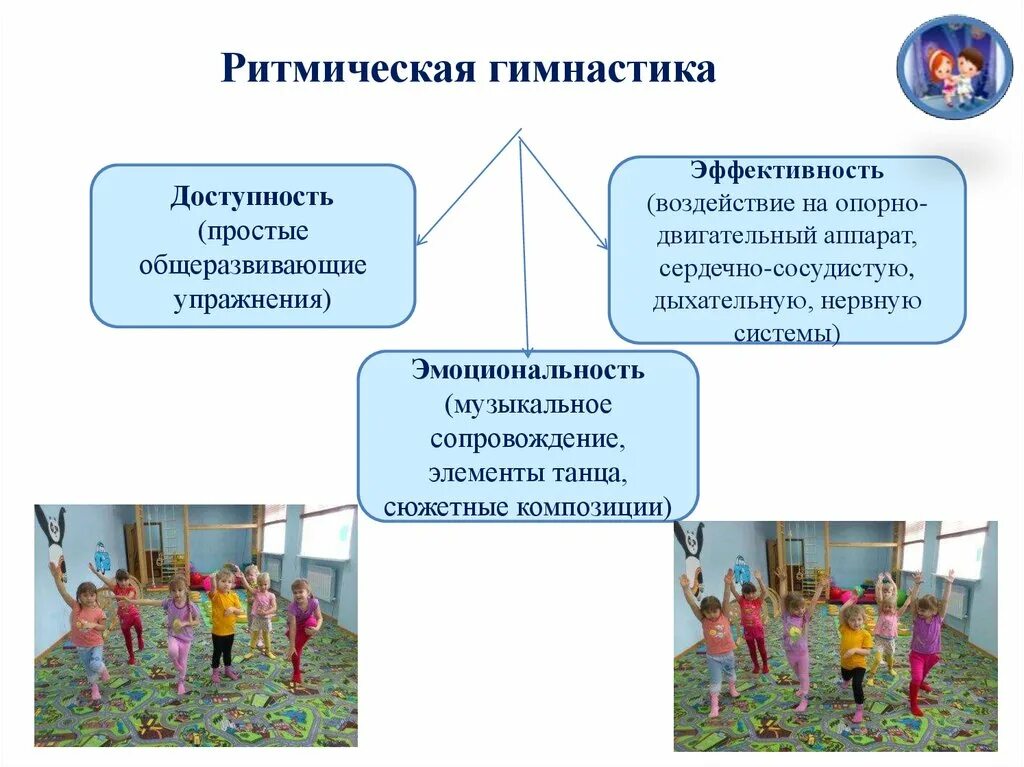 Ритмическая гимнастика

Доступность
(простые общеразвивающие упражнения)

Эффективность
(воздействие на опорно-двигательный аппарат, сердечно-сосудистую, дыхательную, нервную системы)

Эмоциональность
(музыкальное сопровождение, элементы танца, сюжетные композиции)